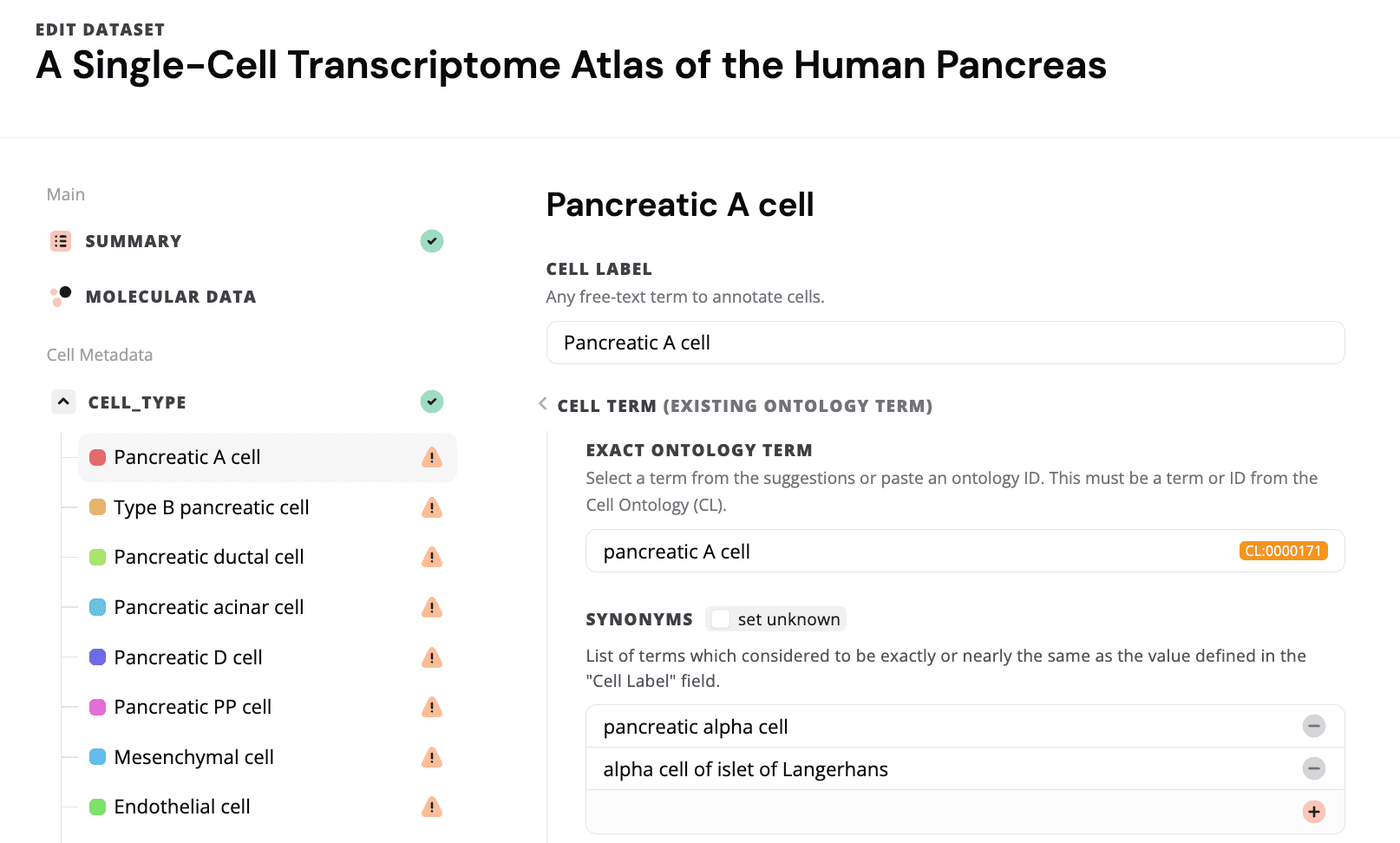 EDIT DATASET
A Single-Cell Transcriptome Atlas of the Human Pancreas

Main

SUMMARY

MOLECULAR DATA

Cell Metadata

CELL_TYPE

Pancreatic A cell

Type B pancreatic cell

Pancreatic ductal cell

Pancreatic acinar cell

Pancreatic D cell

Pancreatic PP cell

Mesenchymal cell

Endothelial cell

Pancreatic A cell

CELL LABEL
Any free-text term to annotate cells.

Pancreatic A cell

CELL TERM (EXISTING ONTOLOGY TERM)

EXACT ONTOLOGY TERM
Select a term from the suggestions or paste an ontology ID. This must be a term or ID from the Cell Ontology (CL).

pancreatic A cell CL:0000171

SYNONYMS set unknown

List of terms which considered to be exactly or nearly the same as the value defined in the "Cell Label" field.

pancreatic alpha cell

alpha cell of islet of Langerhans